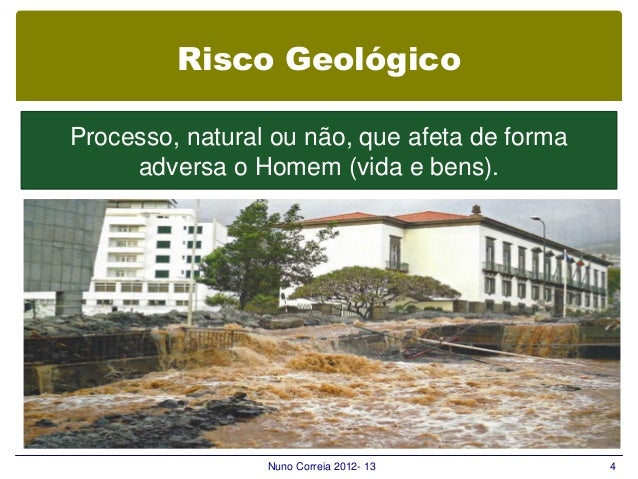 Risco Geológico

Processo, natural ou não, que afeta de forma adversa o Homem (vida e bens).

Nuno Correia 2012- 13

4